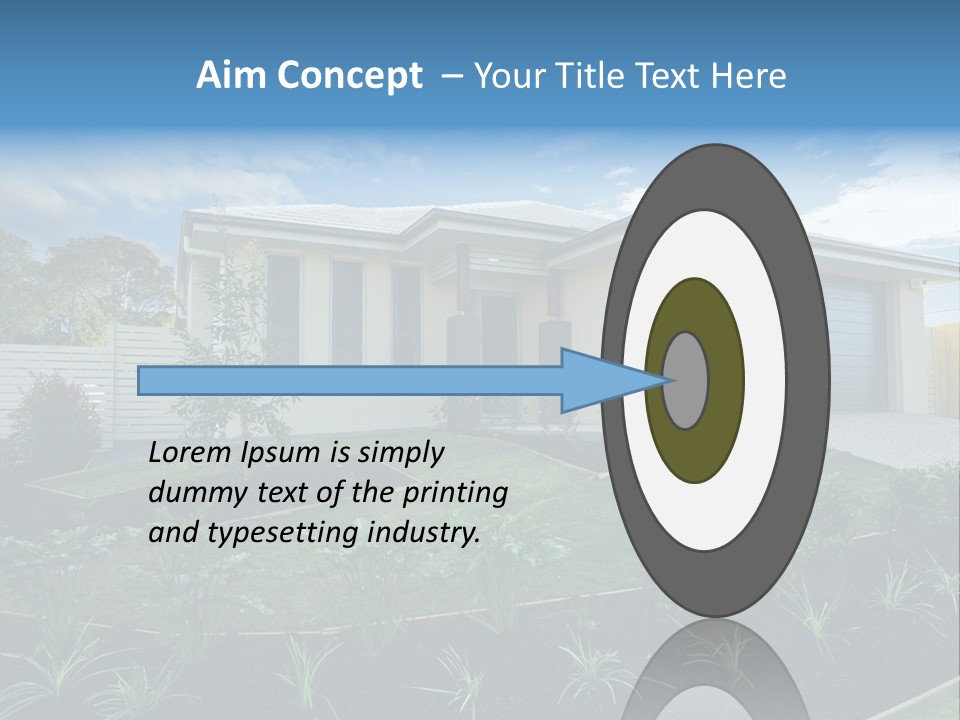 Aim Concept – Your Title Text Here

Lorem Ipsum is simply dummy text of the printing and typesetting industry.